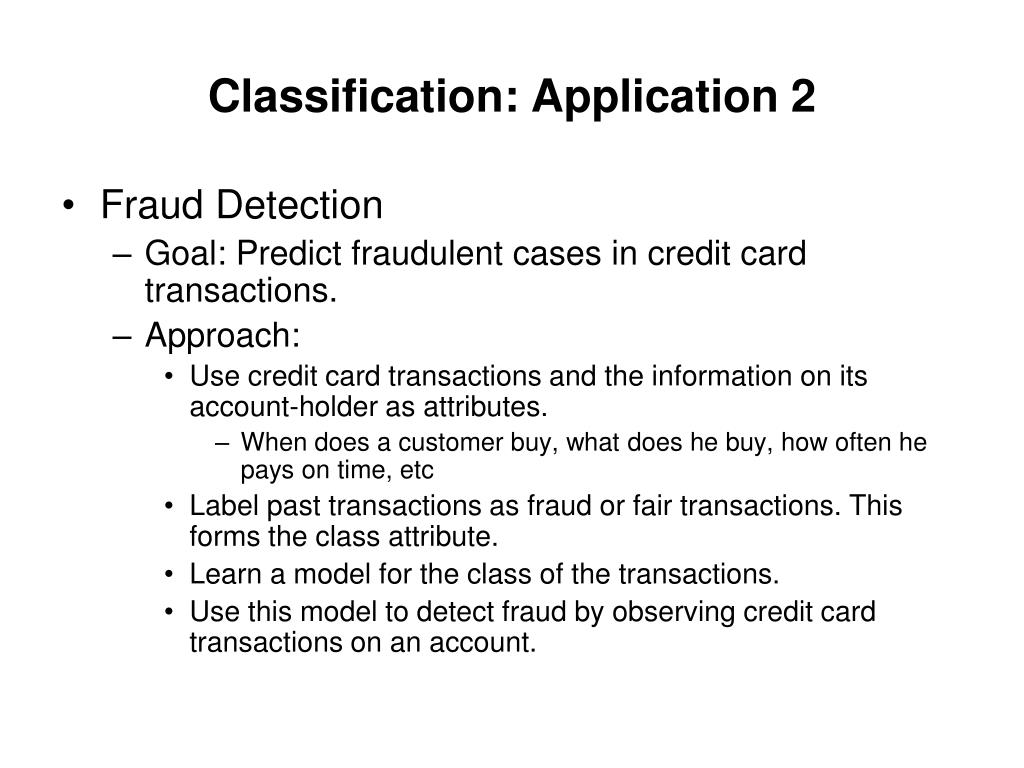 Classification: Application 2

• Fraud Detection
– Goal: Predict fraudulent cases in credit card transactions.
– Approach:
• Use credit card transactions and the information on its account-holder as attributes.
– When does a customer buy, what does he buy, how often he pays on time, etc
• Label past transactions as fraud or fair transactions. This forms the class attribute.
• Learn a model for the class of the transactions.
• Use this model to detect fraud by observing credit card transactions on an account.